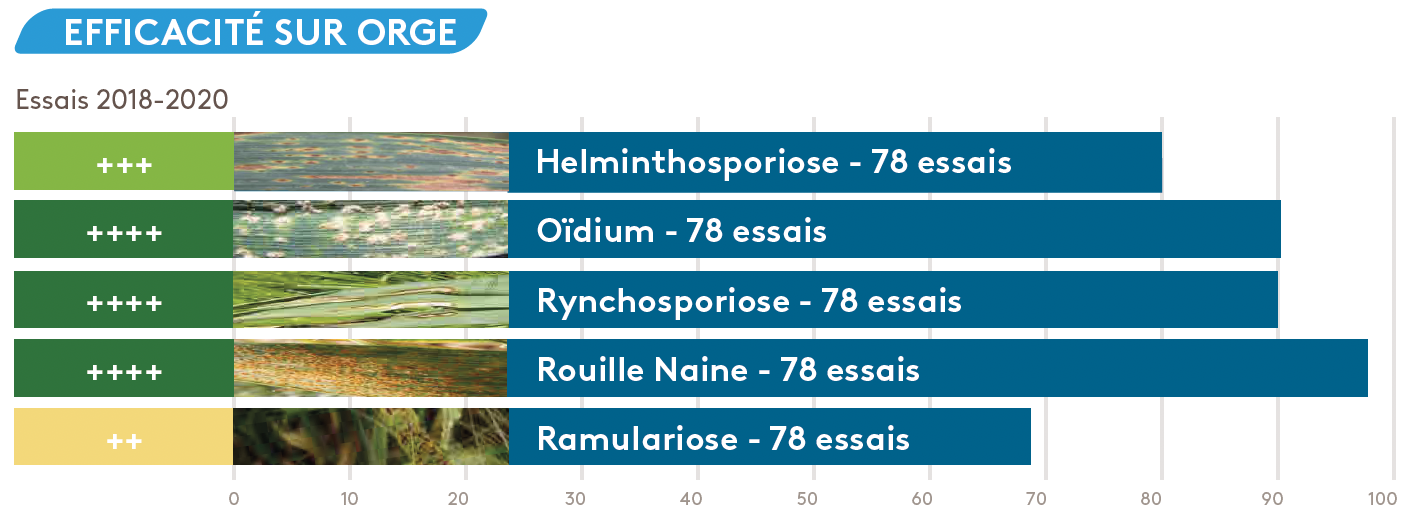 EFFICACITÉ SUR ORGE

Essais 2018-2020

+++ Helminthosporiose - 78 essais
++++ Oïdium - 78 essais
++++ Rynchosporiose - 78 essais
++++ Rouille Naine - 78 essais
++ Ramulariose - 78 essais

0 10 20 30 40 50 60 70 80 90 100